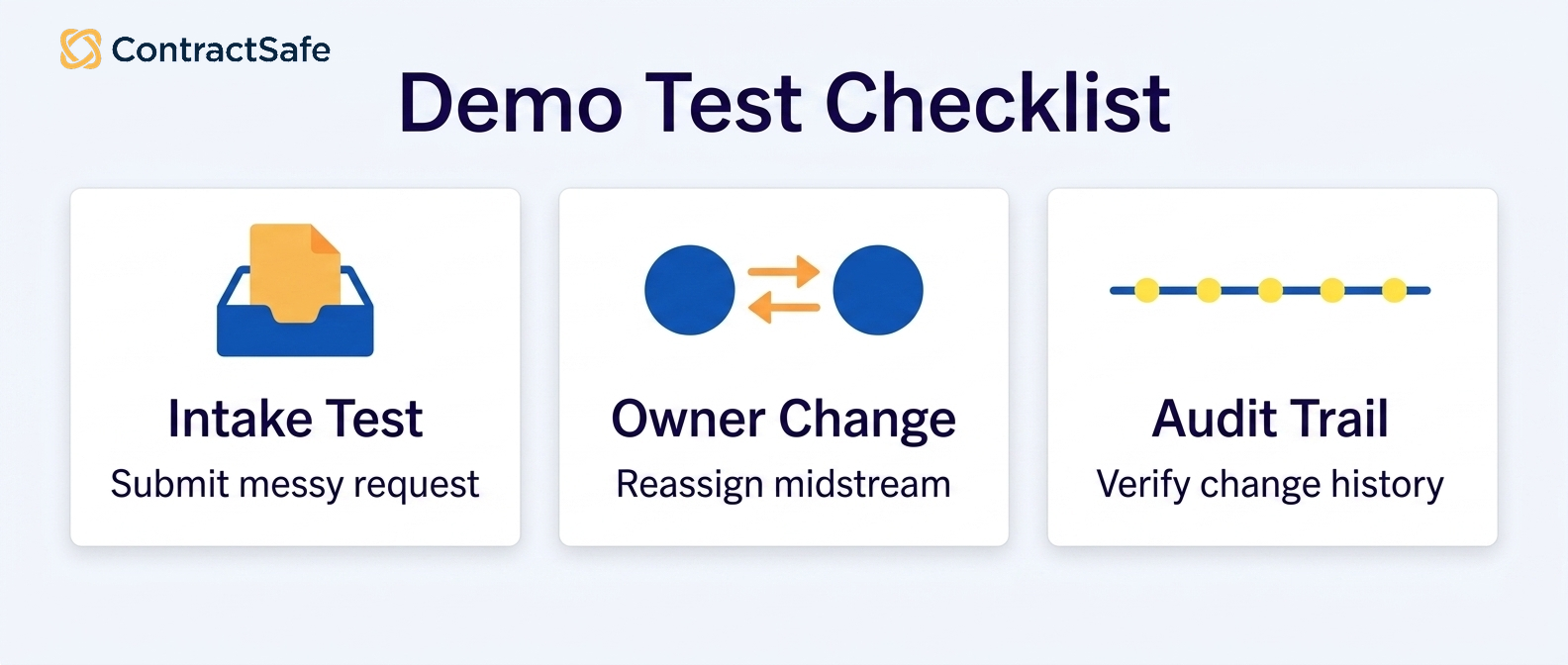 ContractSafe

Demo Test Checklist

Intake Test
Submit messy request

Owner Change
Reassign midstream

Audit Trail
Verify change history